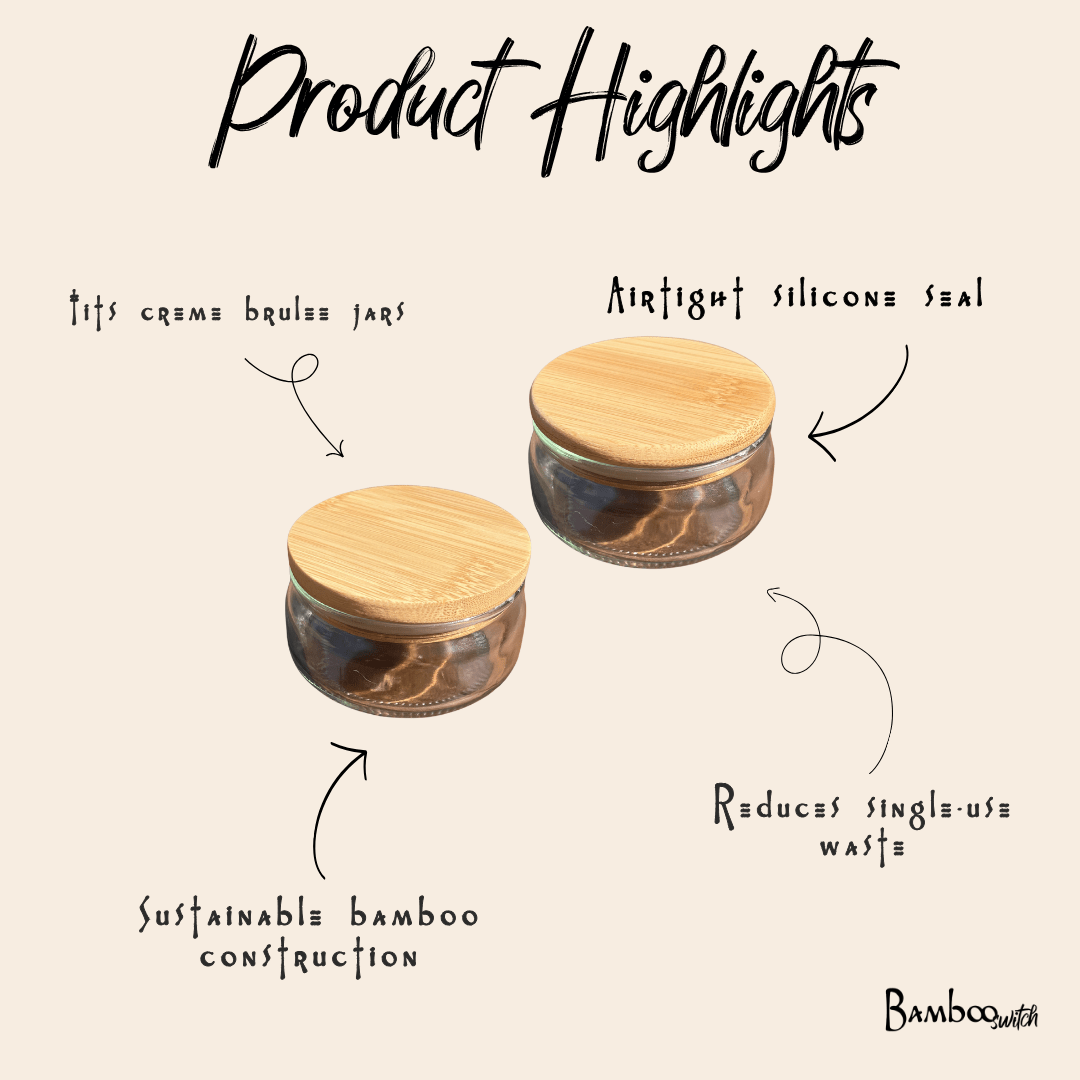 Product Highlights

Fits creme brulee jars

Airtight silicone seal

Reduces single-use waste

Sustainable bamboo construction

Bamboo switch